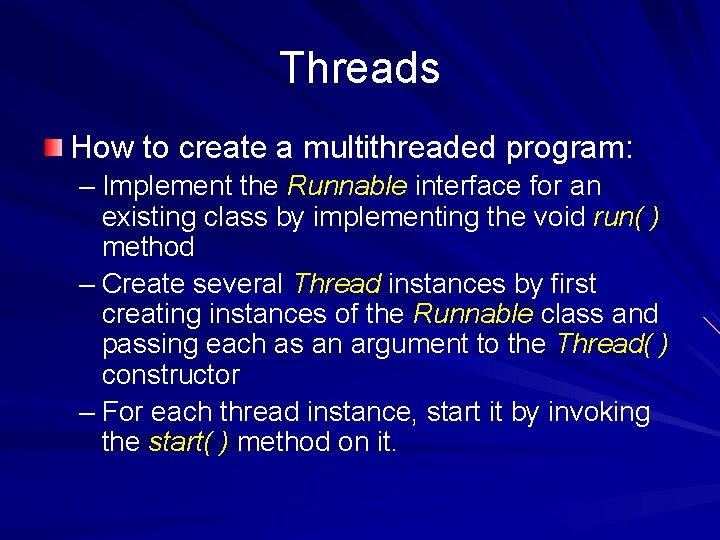 Threads

How to create a multithreaded program:

– Implement the Runnable interface for an existing class by implementing the void run( ) method

– Create several Thread instances by first creating instances of the Runnable class and passing each as an argument to the Thread( ) constructor

– For each thread instance, start it by invoking the start( ) method on it.